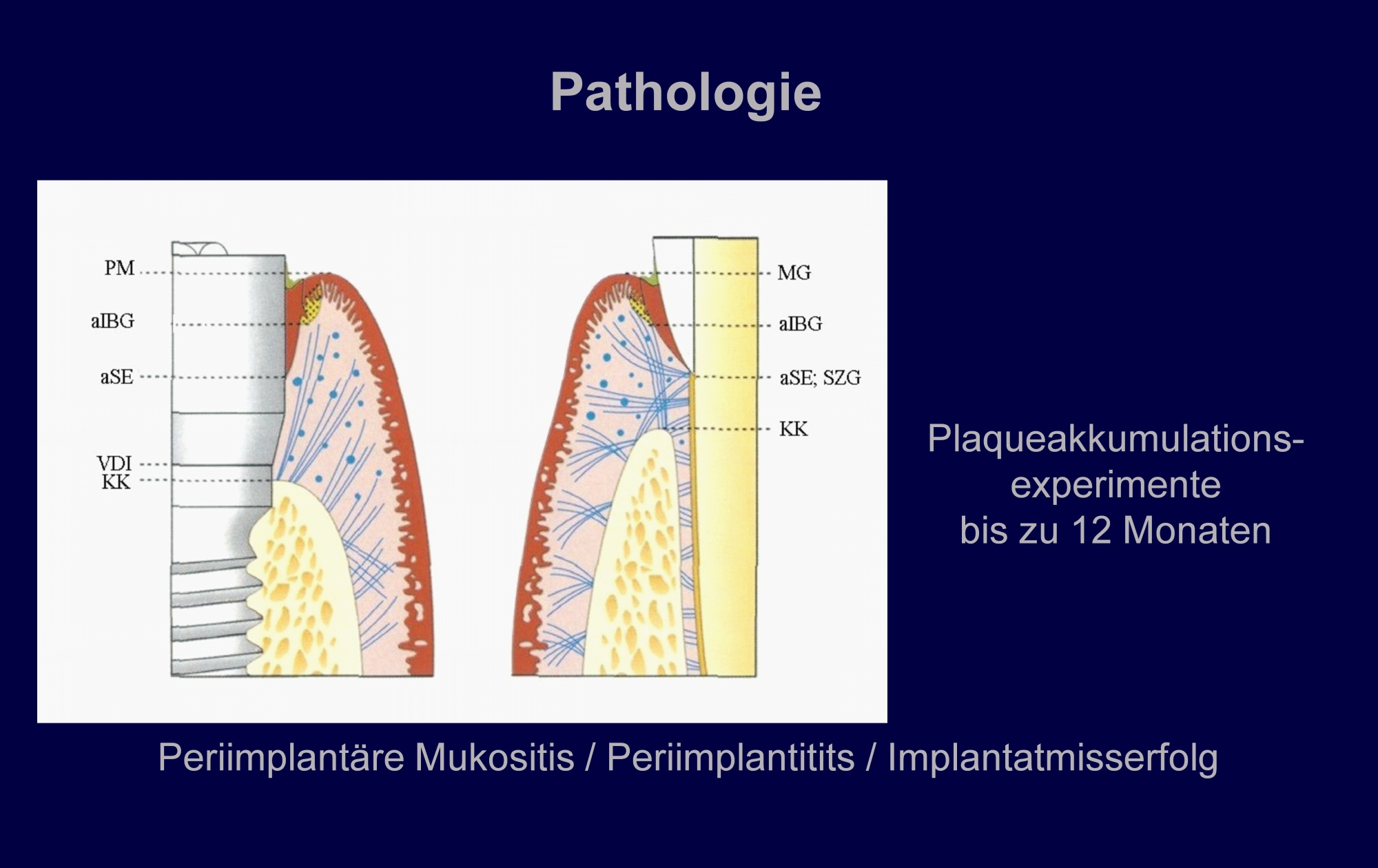 Pathologie

PM
aIBG
aSE
VDI
KK

MG
aIBG
aSE; SZG
KK

Plaqueakkumulations-experimente
bis zu 12 Monaten

Periimplantäre Mukositis / Periimplantitits / Implantatmisserfolg